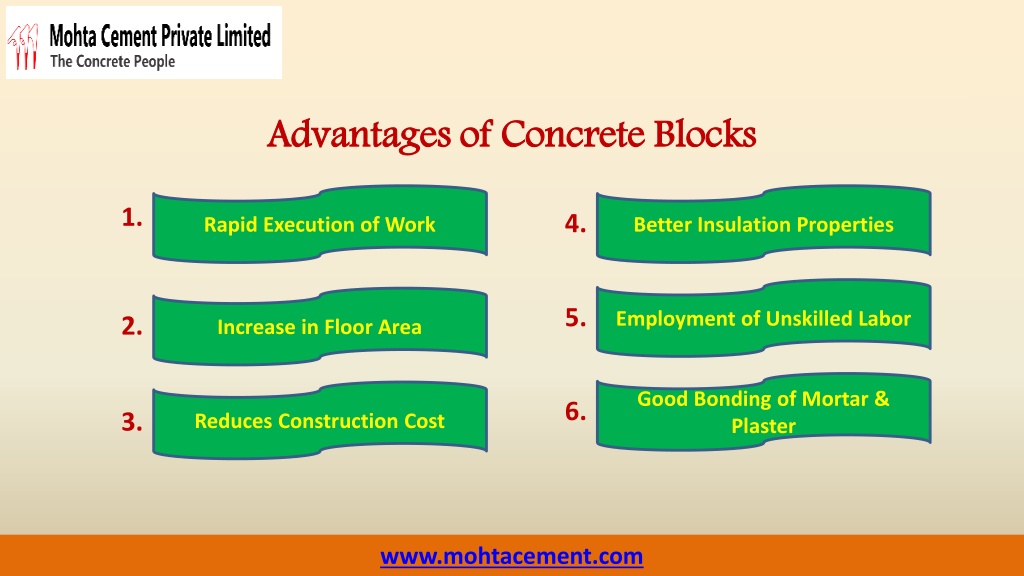 Mohta Cement Private Limited
The Concrete People

Advantages of Concrete Blocks

1. Rapid Execution of Work

2. Increase in Floor Area

3. Reduces Construction Cost

4. Better Insulation Properties

5. Employment of Unskilled Labor

6. Good Bonding of Mortar & Plaster

www.mohtacement.com